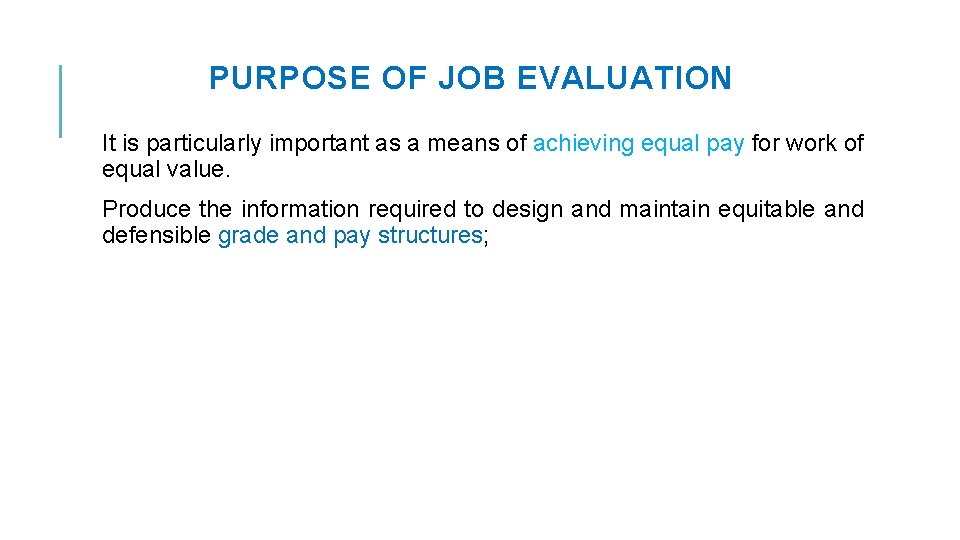 PURPOSE OF JOB EVALUATION

It is particularly important as a means of achieving equal pay for work of equal value.

Produce the information required to design and maintain equitable and defensible grade and pay structures;